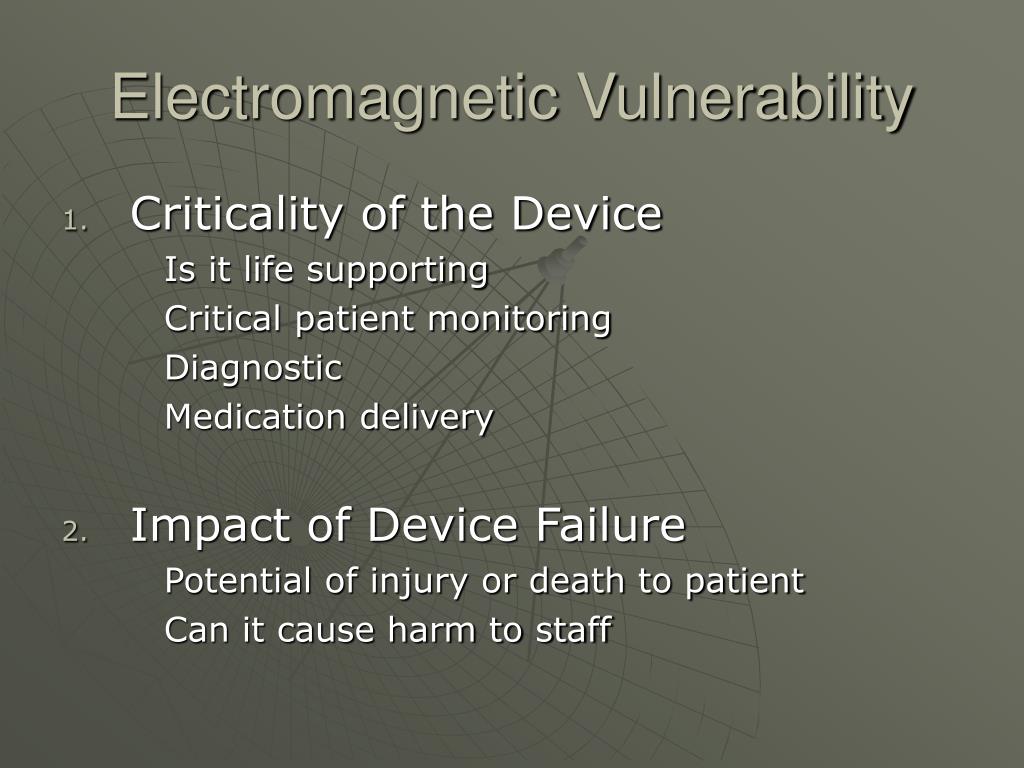 Electromagnetic Vulnerability

1. Criticality of the Device
Is it life supporting
Critical patient monitoring
Diagnostic
Medication delivery

2. Impact of Device Failure
Potential of injury or death to patient
Can it cause harm to staff